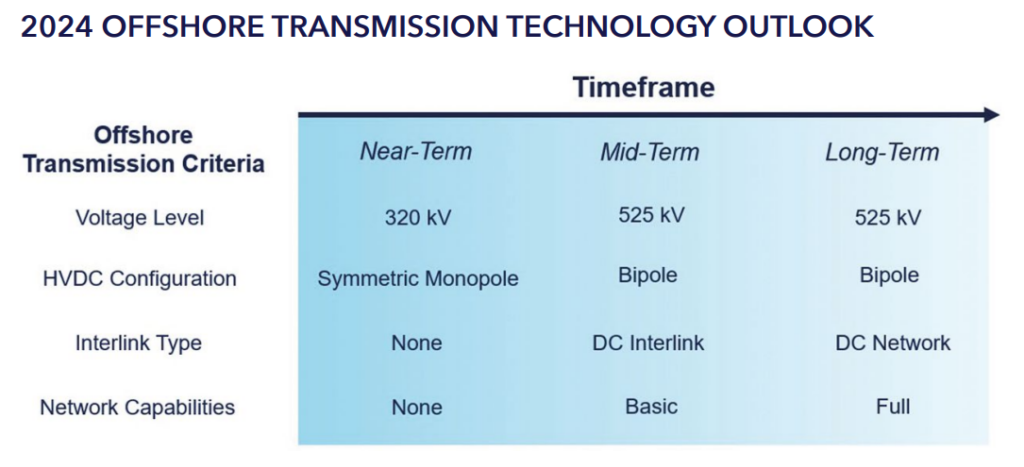 2024 OFFSHORE TRANSMISSION TECHNOLOGY OUTLOOK

Timeframe

| Offshore Transmission Criteria | Near-Term | Mid-Term | Long-Term |
|---|---|---|---|
| Voltage Level | 320 kV | 525 kV | 525 kV |
| HVDC Configuration | Symmetric Monopole | Bipole | Bipole |
| Interlink Type | None | DC Interlink | DC Network |
| Network Capabilities | None | Basic | Full |